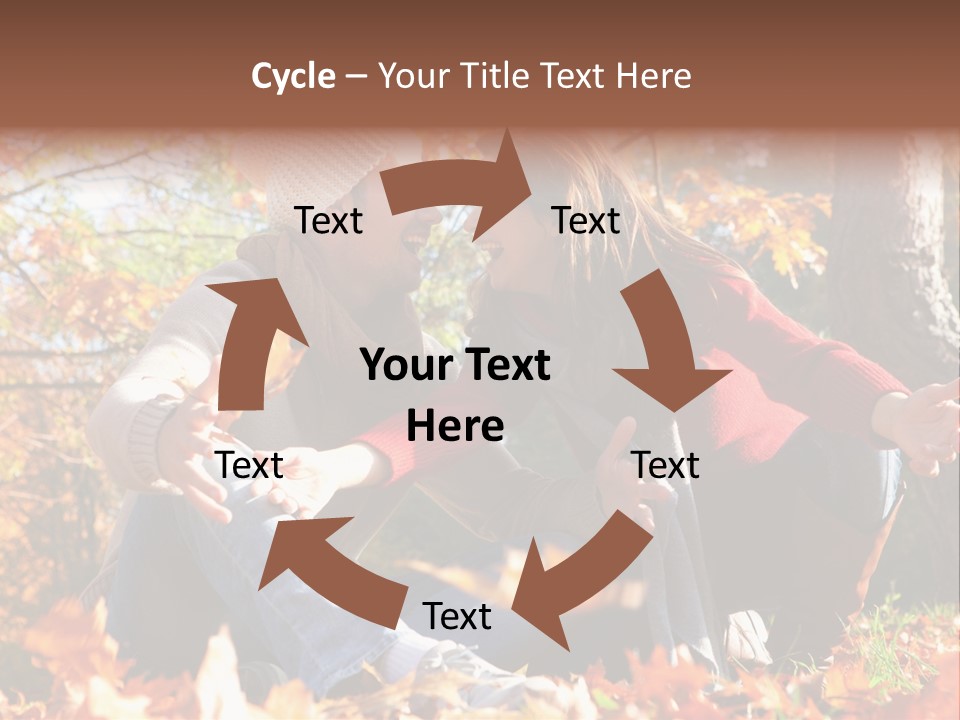 Cycle – Your Title Text Here

Text

Text

Your Text Here

Text

Text

Text